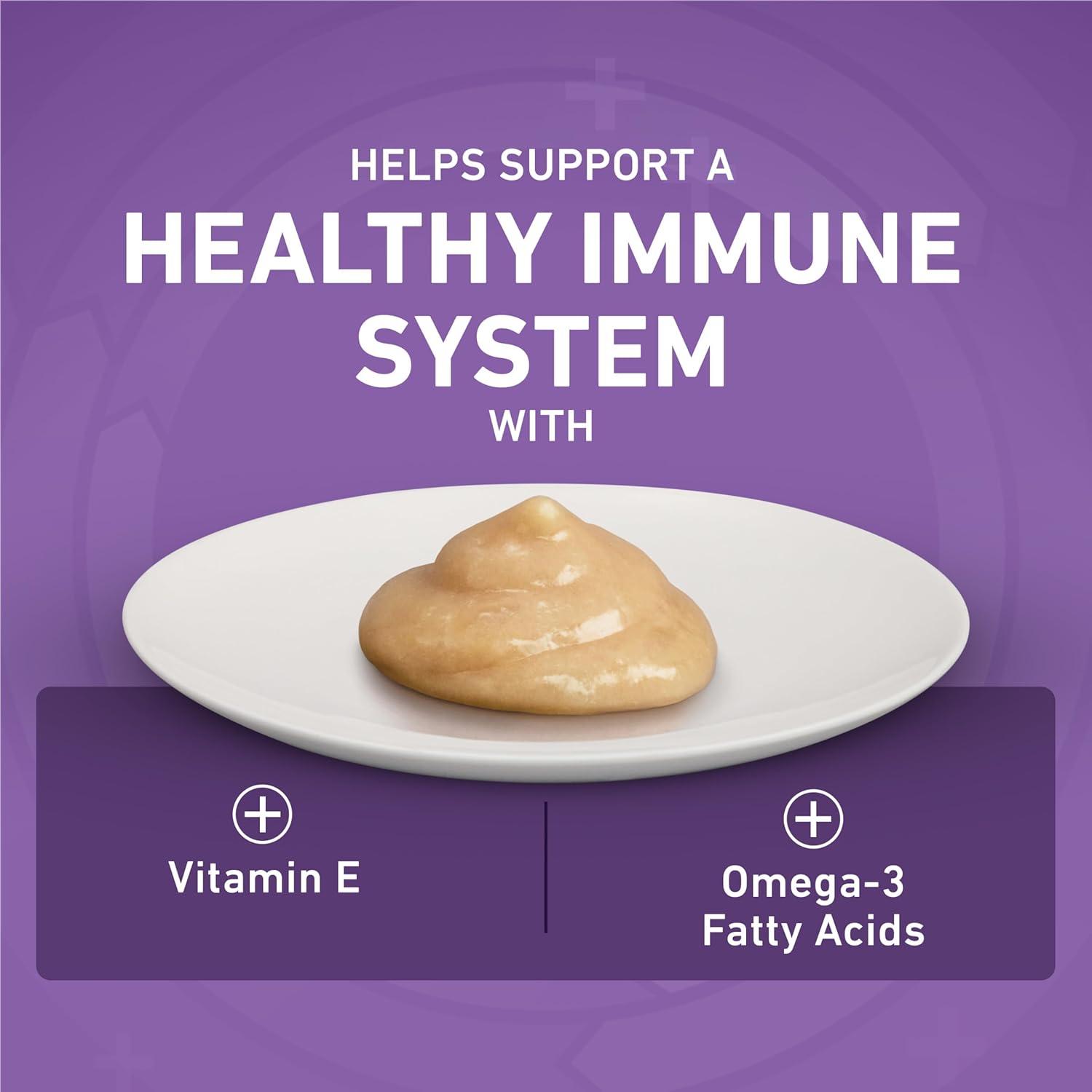 HELPS SUPPORT A
HEALTHY IMMUNE SYSTEM
WITH

Vitamin E

Omega-3 Fatty Acids